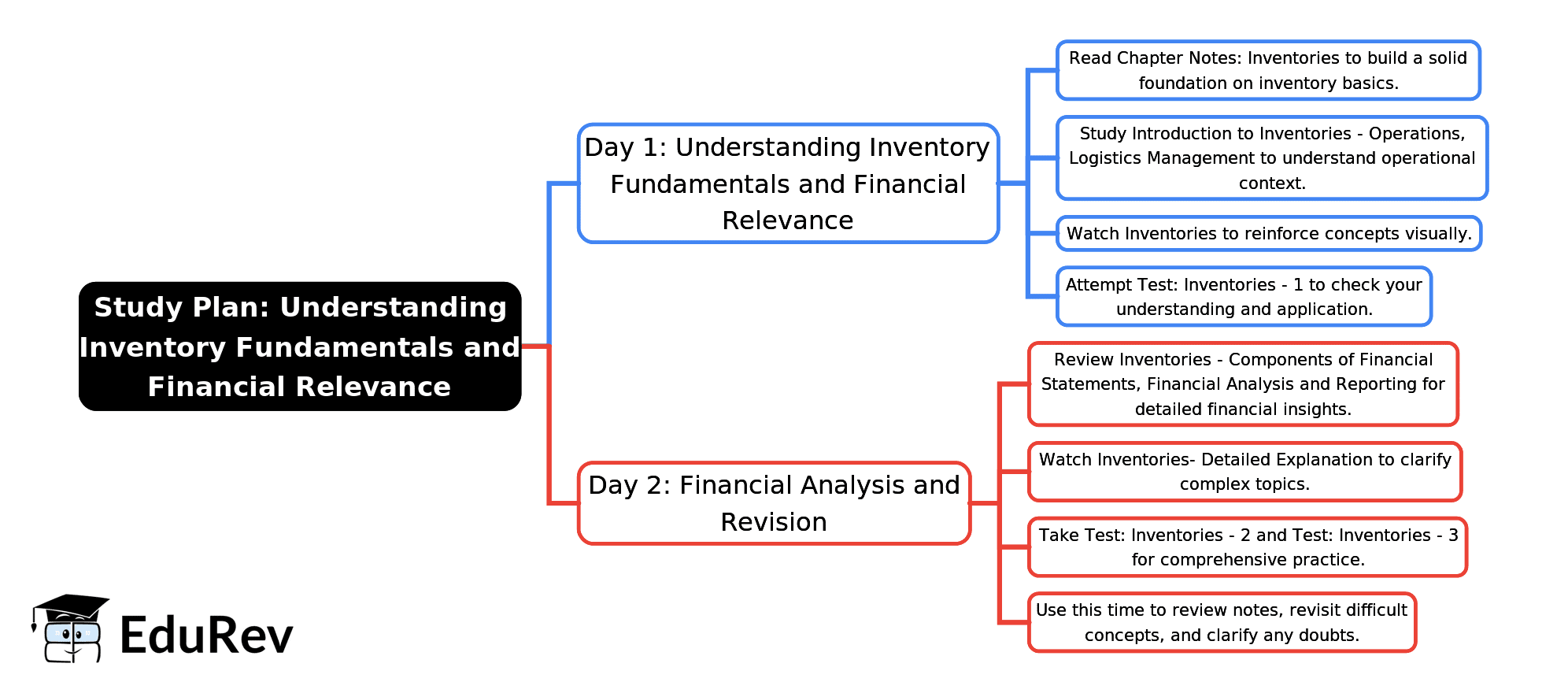 Study Plan: Understanding Inventory Fundamentals and Financial Relevance

Day 1: Understanding Inventory Fundamentals and Financial Relevance

Read Chapter Notes: Inventories to build a solid foundation on inventory basics.

Study Introduction to Inventories - Operations, Logistics Management to understand operational context.

Watch Inventories to reinforce concepts visually.

Attempt Test: Inventories - 1 to check your understanding and application.

Day 2: Financial Analysis and Revision

Review Inventories - Components of Financial Statements, Financial Analysis and Reporting for detailed financial insights.

Watch Inventories- Detailed Explanation to clarify complex topics.

Take Test: Inventories - 2 and Test: Inventories - 3 for comprehensive practice.

Use this time to review notes, revisit difficult concepts, and clarify any doubts.

EduRev